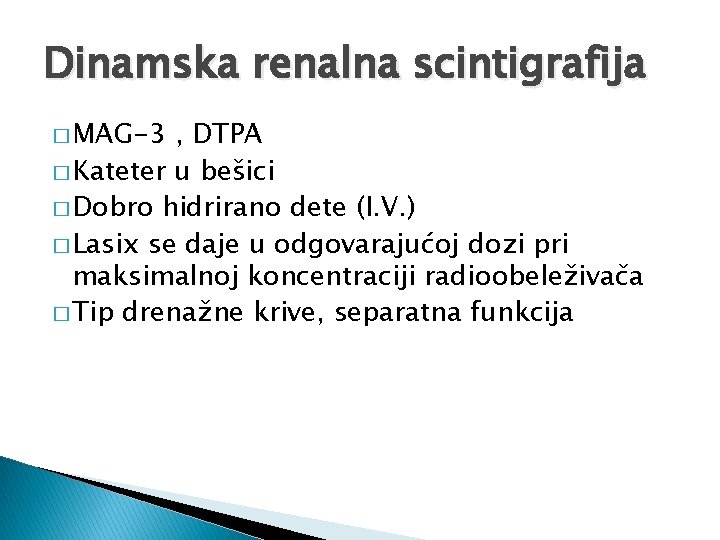 Dinamska renalna scintigrafija

□ MAG-3 , DTPA
□ Kateter u bešici
□ Dobro hidrirano dete (I.V.)
□ Lasix se daje u odgovarajućoj dozi pri maksimalnoj koncentraciji radioobeleživača
□ Tip drenažne krive, separatna funkcija